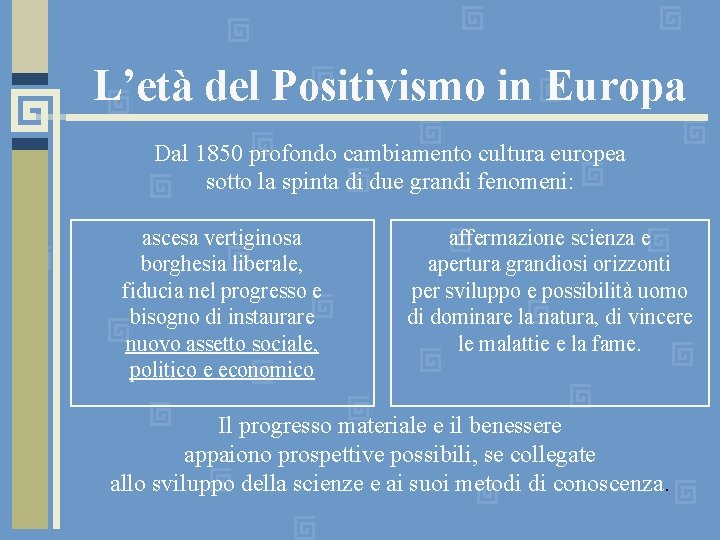 L’età del Positivismo in Europa

Dal 1850 profondo cambiamento cultura europea sotto la spinta di due grandi fenomeni:

ascesa vertiginosa borghesia liberale, fiducia nel progresso e bisogno di instaurare nuovo assetto sociale, politico e economico

affermazione scienza e apertura grandiosi orizzonti per sviluppo e possibilità uomo di dominare la natura, di vincere le malattie e la fame.

Il progresso materiale e il benessere appaiono prospettive possibili, se collegate allo sviluppo della scienze e ai suoi metodi di conoscenza.